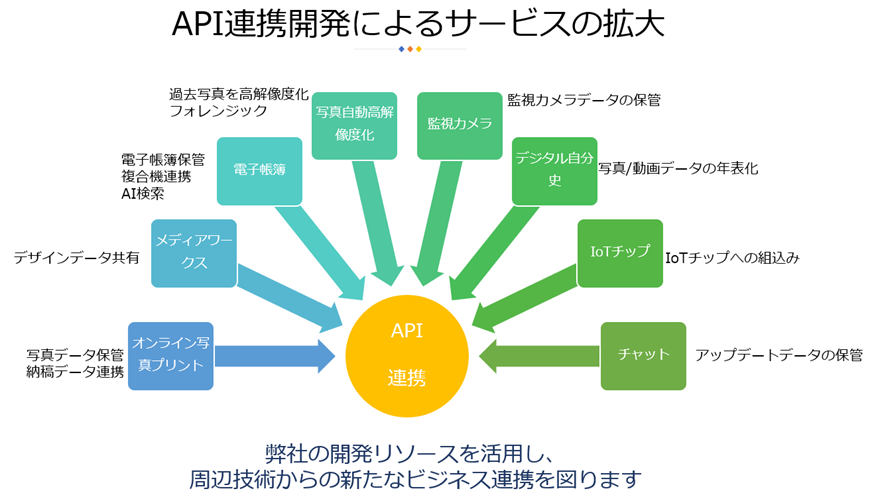 API連携開発によるサービスの拡大

過去写真を高解像度化
フォレンジック

写真自動高解像度化

監視カメラ

監視カメラデータの保管

電子帳簿保管
複合機連携
AI検索

電子帳簿

デジタル自分史

写真/動画データの年表化

デザインデータ共有

メディアワークス

IoTチップ

IoTチップへの組込み

写真データ保管
納稿データ連携

オンライン写真プリント

API
連携

チャット

アップデートデータの保管

弊社の開発リソースを活用し、
周辺技術からの新たなビジネス連携を図ります